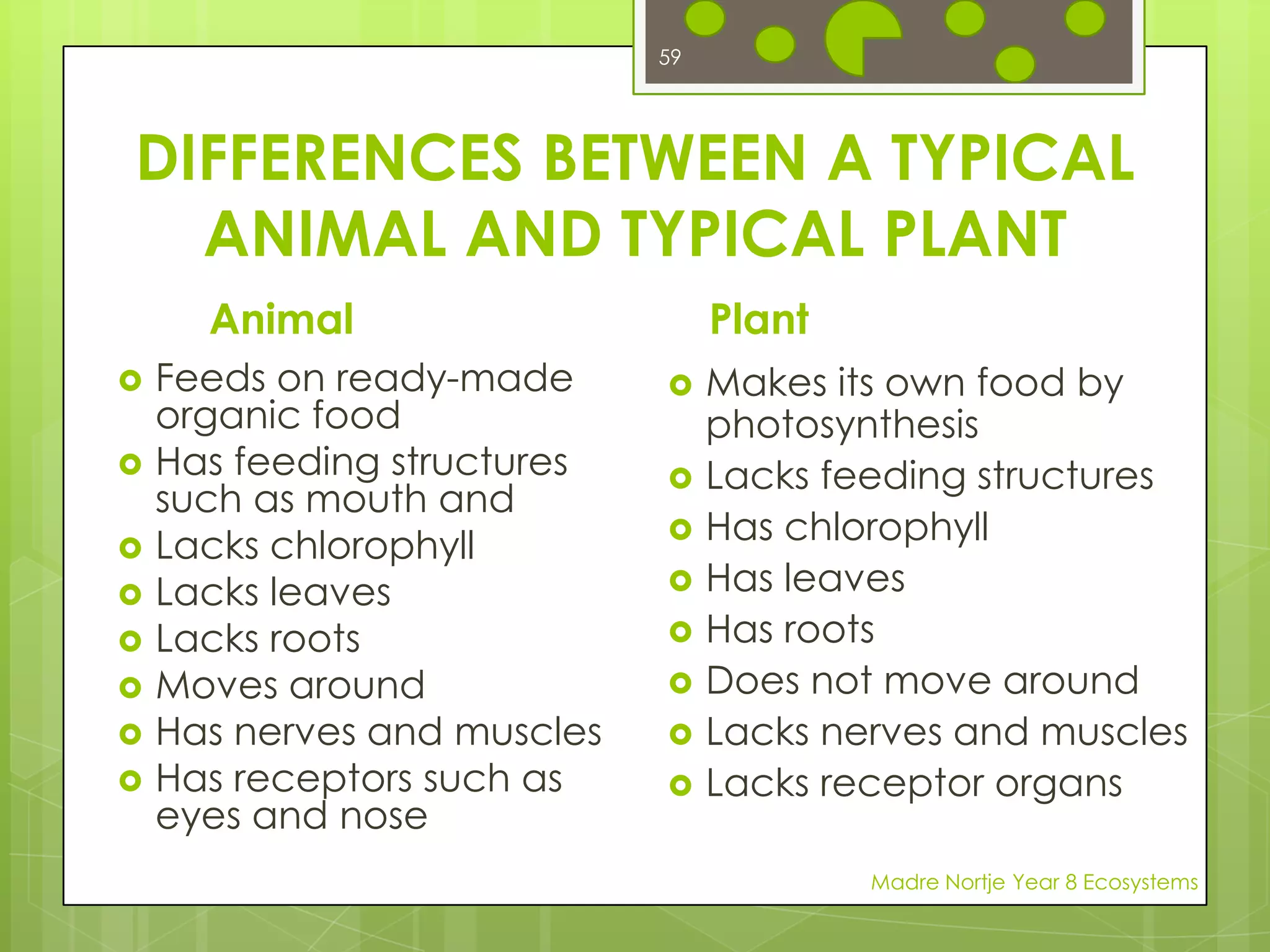 59

DIFFERENCES BETWEEN A TYPICAL ANIMAL AND TYPICAL PLANT

Animal

- Feeds on ready-made organic food
- Has feeding structures such as mouth and
- Lacks chlorophyll
- Lacks leaves
- Lacks roots
- Moves around
- Has nerves and muscles
- Has receptors such as eyes and nose

Plant

- Makes its own food by photosynthesis
- Lacks feeding structures
- Has chlorophyll
- Has leaves
- Has roots
- Does not move around
- Lacks nerves and muscles
- Lacks receptor organs

Madre Nortje Year 8 Ecosystems